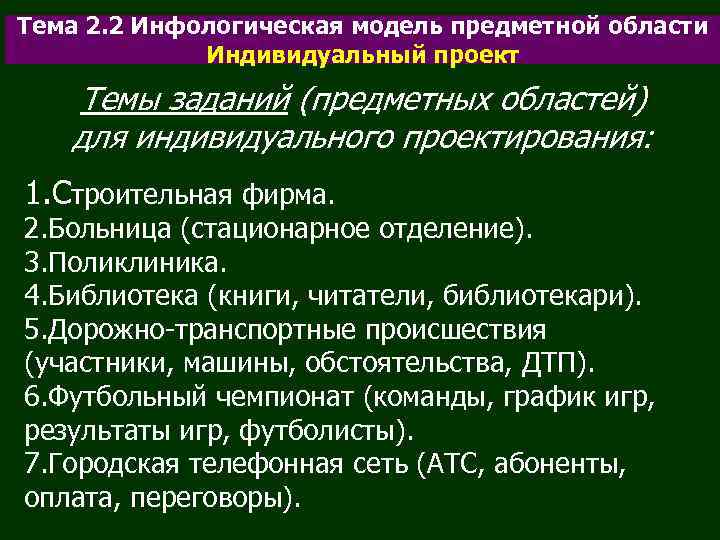 Тема 2.2 Инфологическая модель предметной области
Индивидуальный проект

Темы заданий (предметных областей) для индивидуального проектирования:

1.Строительная фирма.
2.Больница (стационарное отделение).
3.Поликлиника.
4.Библиотека (книги, читатели, библиотекари).
5.Дорожно-транспортные происшествия (участники, машины, обстоятельства, ДТП).
6.Футбольный чемпионат (команды, график игр, результаты игр, футболисты).
7.Городская телефонная сеть (АТС, абоненты, оплата, переговоры).